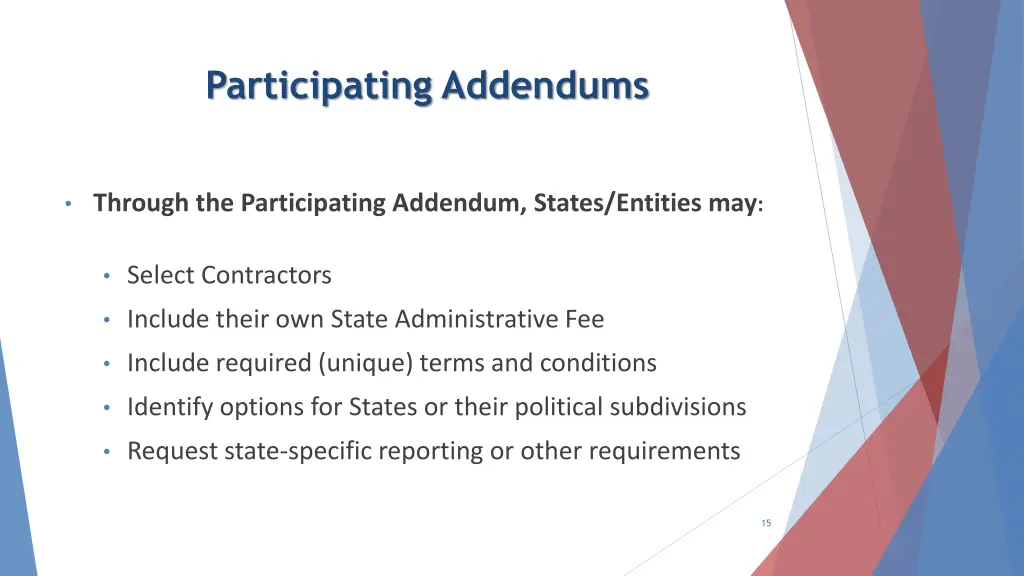 Participating Addendums

• Through the Participating Addendum, States/Entities may:

• Select Contractors
• Include their own State Administrative Fee
• Include required (unique) terms and conditions
• Identify options for States or their political subdivisions
• Request state-specific reporting or other requirements

15